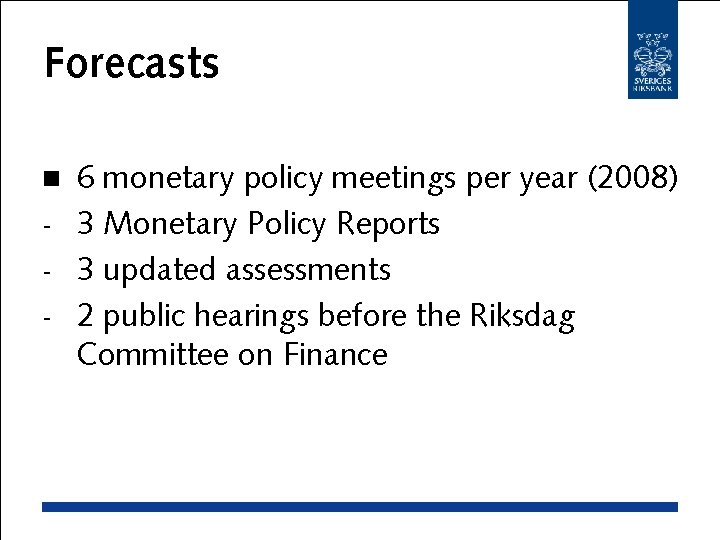 Forecasts

SVERIGES RIKSBANK

■ 6 monetary policy meetings per year (2008)
- 3 Monetary Policy Reports
- 3 updated assessments
- 2 public hearings before the Riksdag Committee on Finance